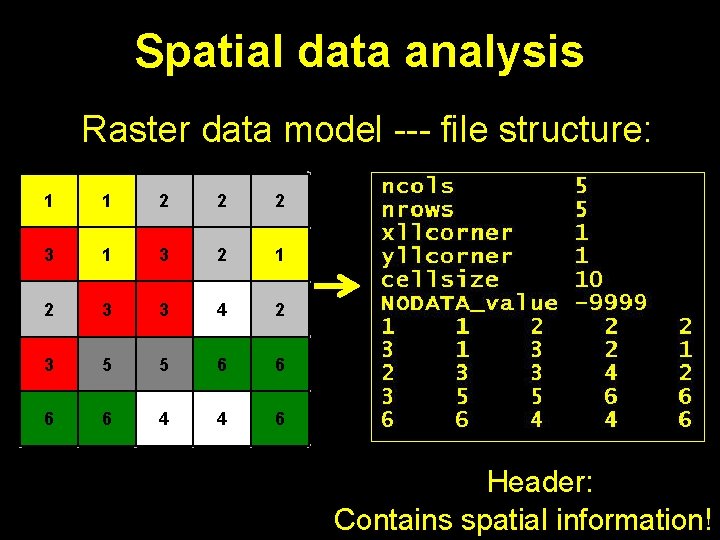 Spatial data analysis

Raster data model --- file structure:

| 1 | 1 | 2 | 2 | 2 |
|---|---|---|---|---|
| 3 | 1 | 3 | 2 | 1 |
| 2 | 3 | 3 | 4 | 2 |
| 3 | 5 | 5 | 6 | 6 |
| 6 | 6 | 4 | 4 | 6 |

ncols 5
nrows 5
xllcorner 1
yllcorner 1
cellsize 10
NODATA_value -9999
1 1 2 2 2
3 1 3 2 1
2 3 3 4 2
3 5 5 6 6
6 6 4 4 6

Header:
Contains spatial information!